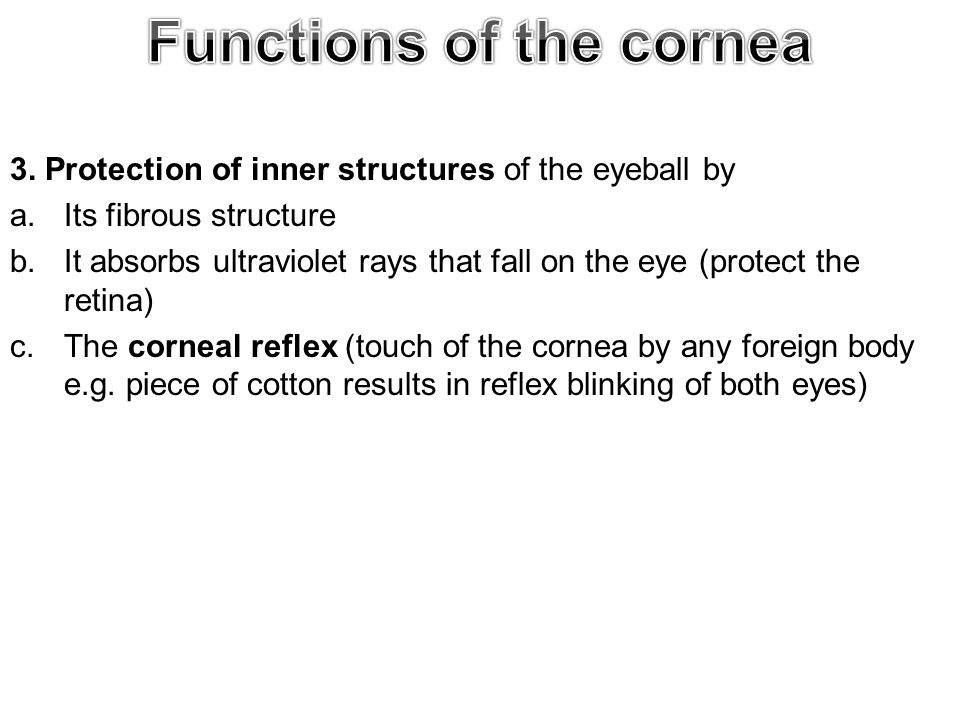 Functions of the cornea

3. Protection of inner structures of the eyeball by
a. Its fibrous structure
b. It absorbs ultraviolet rays that fall on the eye (protect the retina)
c. The corneal reflex (touch of the cornea by any foreign body e.g. piece of cotton results in reflex blinking of both eyes)